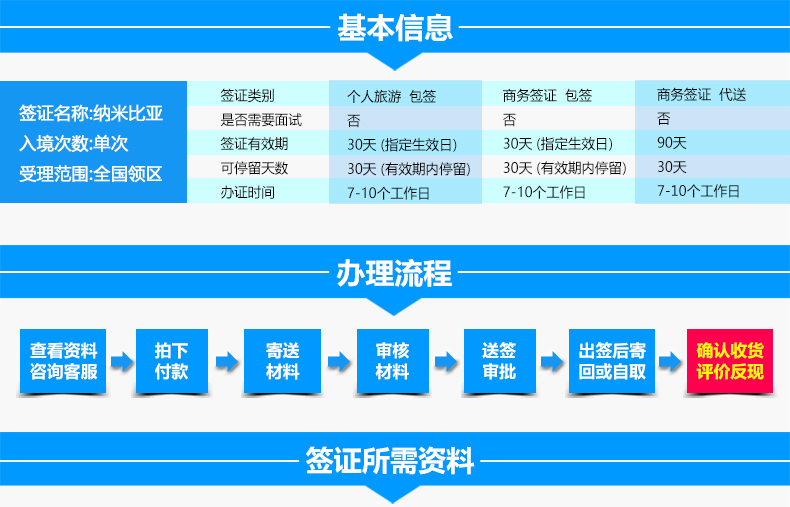 基本信息

签证名称:纳米比亚
入境次数:单次
受理范围:全国领区

| 签证类别 | 个人旅游 包签 | 商务签证 包签 | 商务签证 代送 |
|---|---|---|---|
| 是否需要面试 | 否 | 否 | 否 |
| 签证有效期 | 30天 (指定生效日) | 30天 (指定生效日) | 90天 |
| 可停留天数 | 30天 (有效期内停留) | 30天 (有效期内停留) | 30天 |
| 办证时间 | 7-10个工作日 | 7-10个工作日 | 7-10个工作日 |

办理流程

查看资料 咨询客服
拍下 付款
寄送 材料
审核 材料
送签 审批
出签后寄 回或自取
确认收货 评价反现

签证所需资料